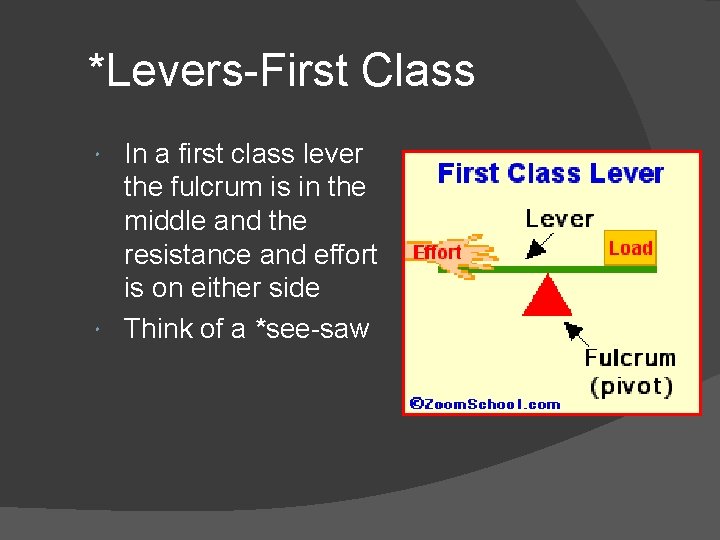 *Levers-First Class

In a first class lever the fulcrum is in the middle and the resistance and effort is on either side

Think of a *see-saw

First Class Lever

Lever

Effort

Load

Fulcrum (pivot)

©ZoomSchool.com